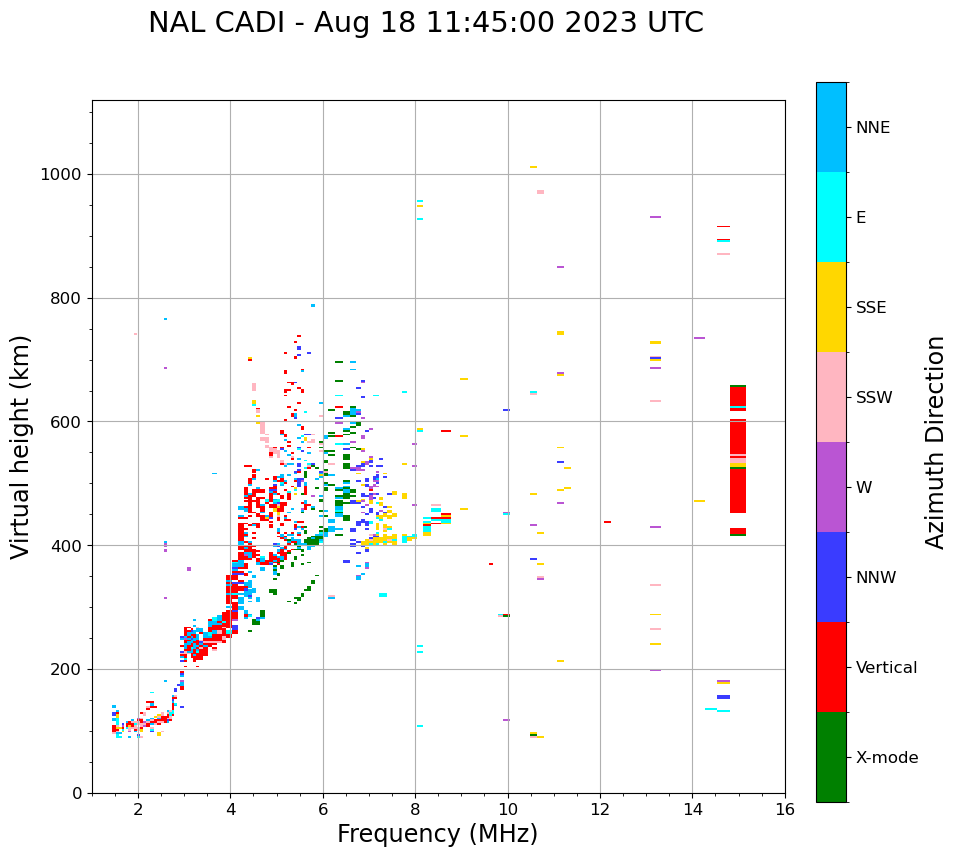 NAL CADI - Aug 18 11:45:00 2023 UTC

Virtual height (km)

1000
800
600
400
200
0

2
4
6
8
10
12
14
16

Frequency (MHz)

NNE
E
SSE
SSW
W
NNW
Vertical
X-mode

Azimuth Direction